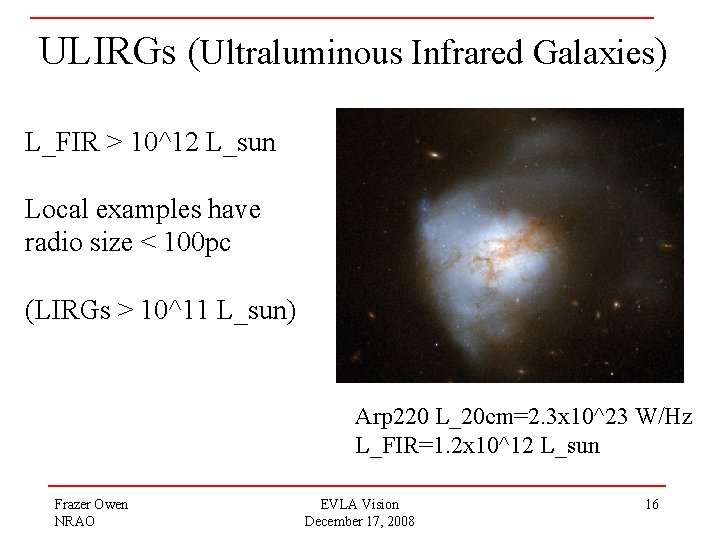 ULIRGs (Ultraluminous Infrared Galaxies)

L_FIR > 10^12 L_sun

Local examples have radio size < 100pc

(LIRGs > 10^11 L_sun)

Arp220 L_20cm=2.3x10^23 W/Hz
L_FIR=1.2x10^12 L_sun

Frazer Owen
NRAO

EVLA Vision
December 17, 2008

16